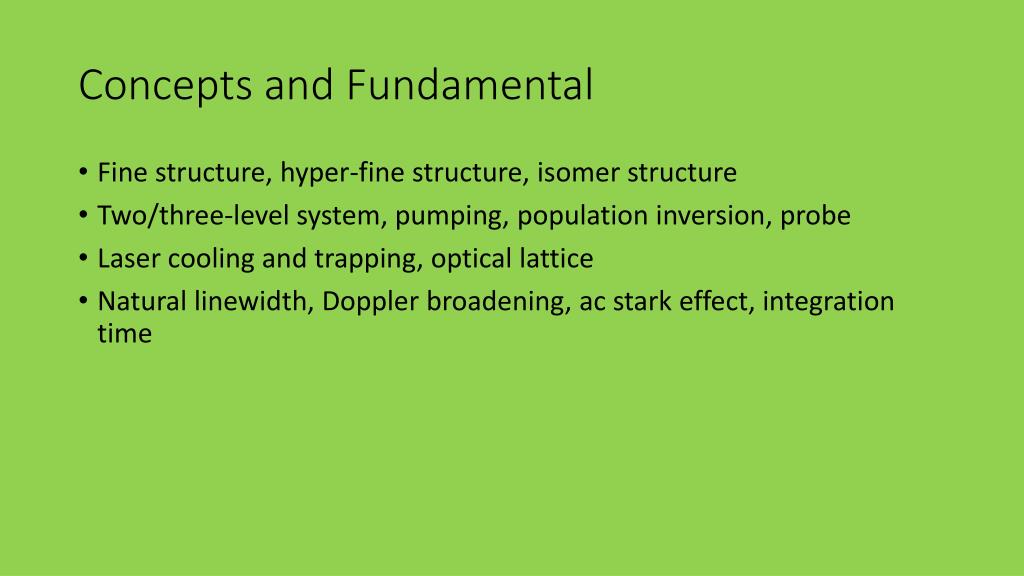 Concepts and Fundamental

• Fine structure, hyper-fine structure, isomer structure
• Two/three-level system, pumping, population inversion, probe
• Laser cooling and trapping, optical lattice
• Natural linewidth, Doppler broadening, ac stark effect, integration time